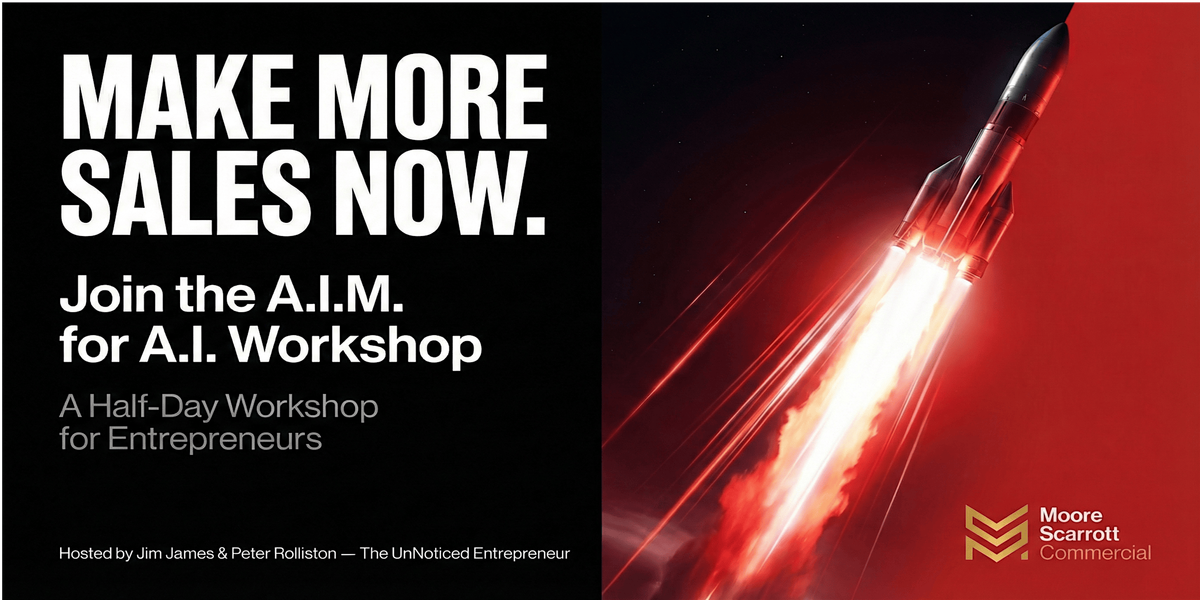 MAKE MORE SALES NOW.

Join the A.I.M. for A.I. Workshop

A Half-Day Workshop for Entrepreneurs

Hosted by Jim James & Peter Rolliston — The UnNoticed Entrepreneur

Moore Scarrott Commercial